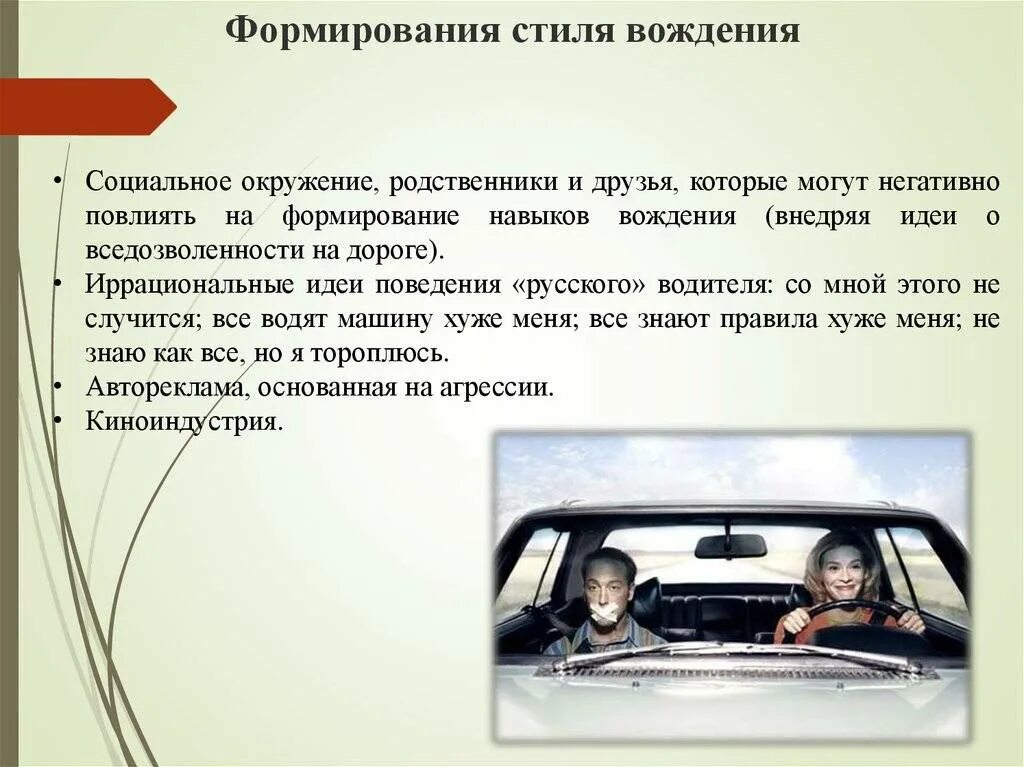 Формирования стиля вождения

• Социальное окружение, родственники и друзья, которые могут негативно повлиять на формирование навыков вождения (внедряя идеи о вседозволенности на дороге).
• Иррациональные идеи поведения «русского» водителя: со мной этого не случится; все водят машину хуже меня; все знают правила хуже меня; не знаю как все, но я тороплюсь.
• Автореклама, основанная на агрессии.
• Киноиндустрия.